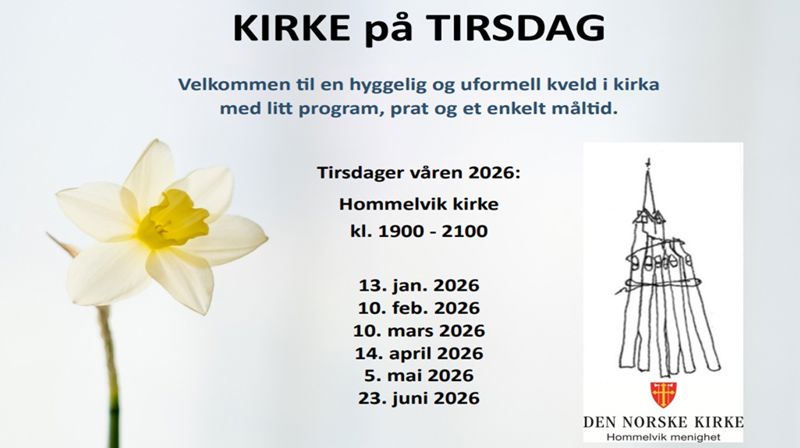 KIRKE på TIRSDAG

Velkommen til en hyggelig og uformell kveld i kirka med litt program, prat og et enkelt måltid.

Tirsdager våren 2026:

Hommelvik kirke

kl. 1900 - 2100

13. jan. 2026
10. feb. 2026
10. mars 2026
14. april 2026
5. mai 2026
23. juni 2026

DEN NORSKE KIRKE
Hommelvik menighet